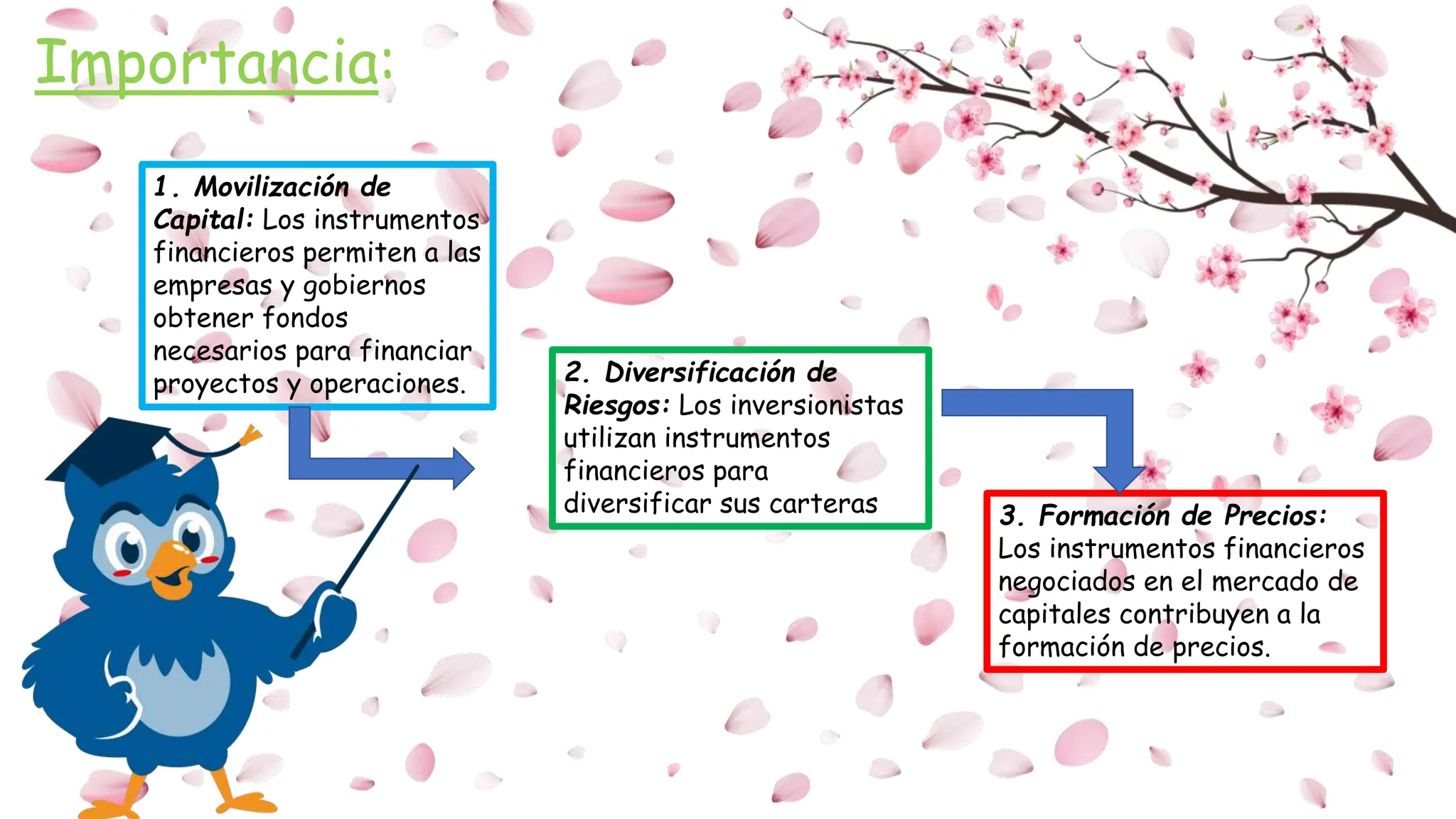 Importancia:

1. Movilización de Capital: Los instrumentos financieros permiten a las empresas y gobiernos obtener fondos necesarios para financiar proyectos y operaciones.

2. Diversificación de Riesgos: Los inversionistas utilizan instrumentos financieros para diversificar sus carteras

3. Formación de Precios: Los instrumentos financieros negociados en el mercado de capitales contribuyen a la formación de precios.